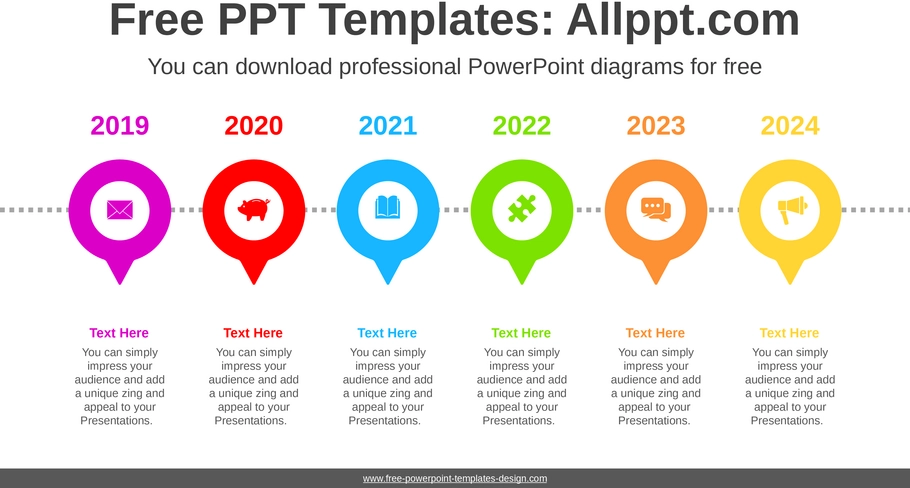 Free PPT Templates: Allppt.com

You can download professional PowerPoint diagrams for free

2019

2020

2021

2022

2023

2024

Text Here

You can simply impress your audience and add a unique zing and appeal to your Presentations.

Text Here

You can simply impress your audience and add a unique zing and appeal to your Presentations.

Text Here

You can simply impress your audience and add a unique zing and appeal to your Presentations.

Text Here

You can simply impress your audience and add a unique zing and appeal to your Presentations.

Text Here

You can simply impress your audience and add a unique zing and appeal to your Presentations.

Text Here

You can simply impress your audience and add a unique zing and appeal to your Presentations.

www.free-powerpoint-templates-design.com